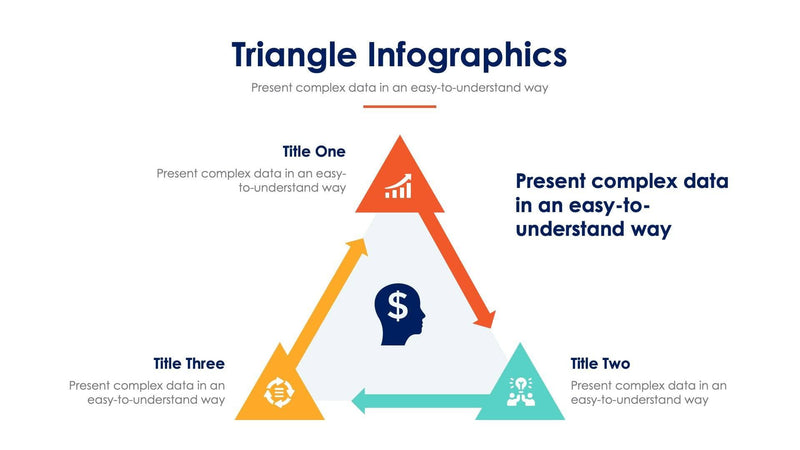 Triangle Infographics

Present complex data in an easy-to-understand way

Title One

Present complex data in an easy-to-understand way

Present complex data in an easy-to-understand way

$

Title Three

Present complex data in an easy-to-understand way

Title Two

Present complex data in an easy-to-understand way